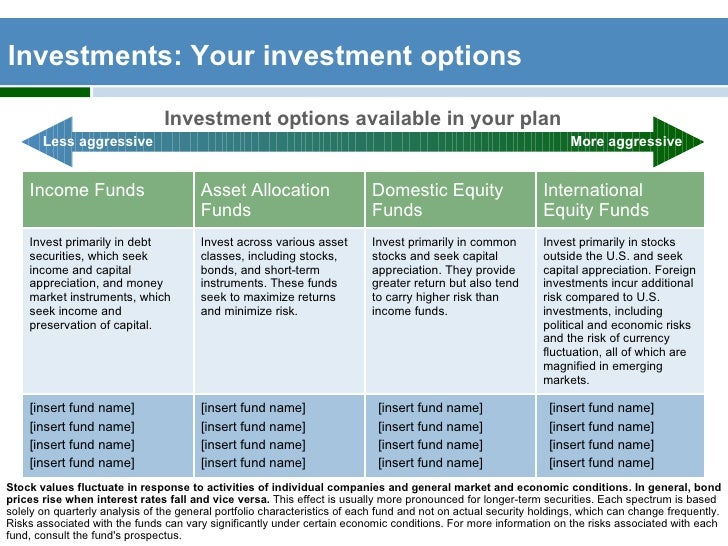 Investments: Your investment options

Investment options available in your plan

Less aggressive

More aggressive

| Income Funds | Asset Allocation Funds | Domestic Equity Funds | International Equity Funds |
|---|---|---|---|
| Invest primarily in debt securities, which seek income and capital appreciation, and money market instruments, which seek income and preservation of capital. | Invest across various asset classes, including stocks, bonds, and short-term instruments. These funds seek to maximize returns and minimize risk. | Invest primarily in common stocks and seek capital appreciation. They provide greater return but also tend to carry higher risk than income funds. | Invest primarily in stocks outside the U.S. and seek capital appreciation. Foreign investments incur additional risk compared to U.S. investments, including political and economic risks and the risk of currency fluctuation, all of which are magnified in emerging markets. |
| [insert fund name] [insert fund name] [insert fund name] [insert fund name] | [insert fund name] [insert fund name] [insert fund name] [insert fund name] | [insert fund name] [insert fund name] [insert fund name] [insert fund name] | [insert fund name] [insert fund name] [insert fund name] [insert fund name] |

Stock values fluctuate in response to activities of individual companies and general market and economic conditions. In general, bond prices rise when interest rates fall and vice versa. This effect is usually more pronounced for longer-term securities. Each spectrum is based solely on quarterly analysis of the general portfolio characteristics of each fund and not on actual security holdings, which can change frequently. Risks associated with the funds can vary significantly under certain economic conditions. For more information on the risks associated with each fund, consult the fund's prospectus.